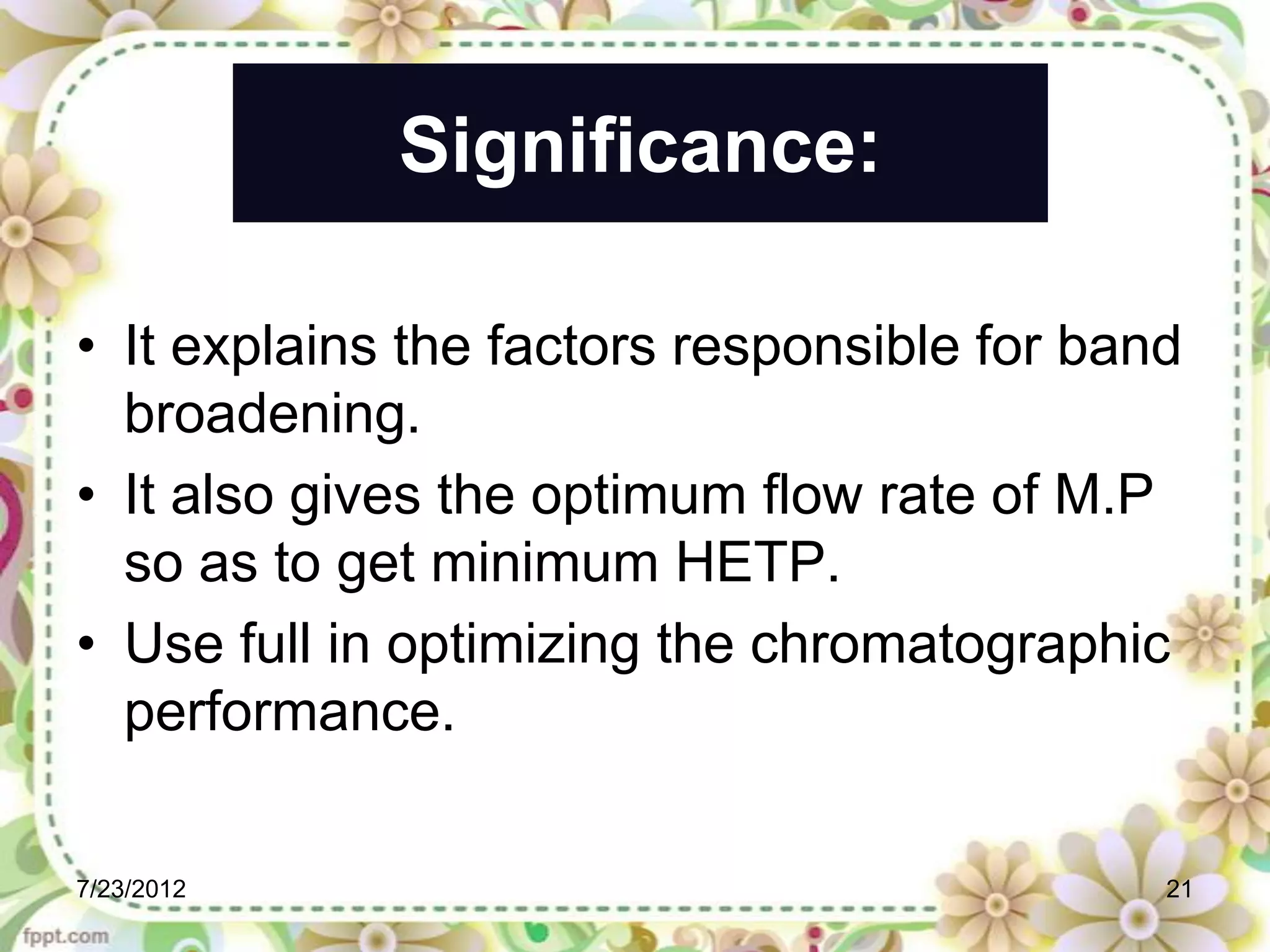 Significance:

• It explains the factors responsible for band broadening.

• It also gives the optimum flow rate of M.P so as to get minimum HETP.

• Use full in optimizing the chromatographic performance.

7/23/2012

21

fppt.com